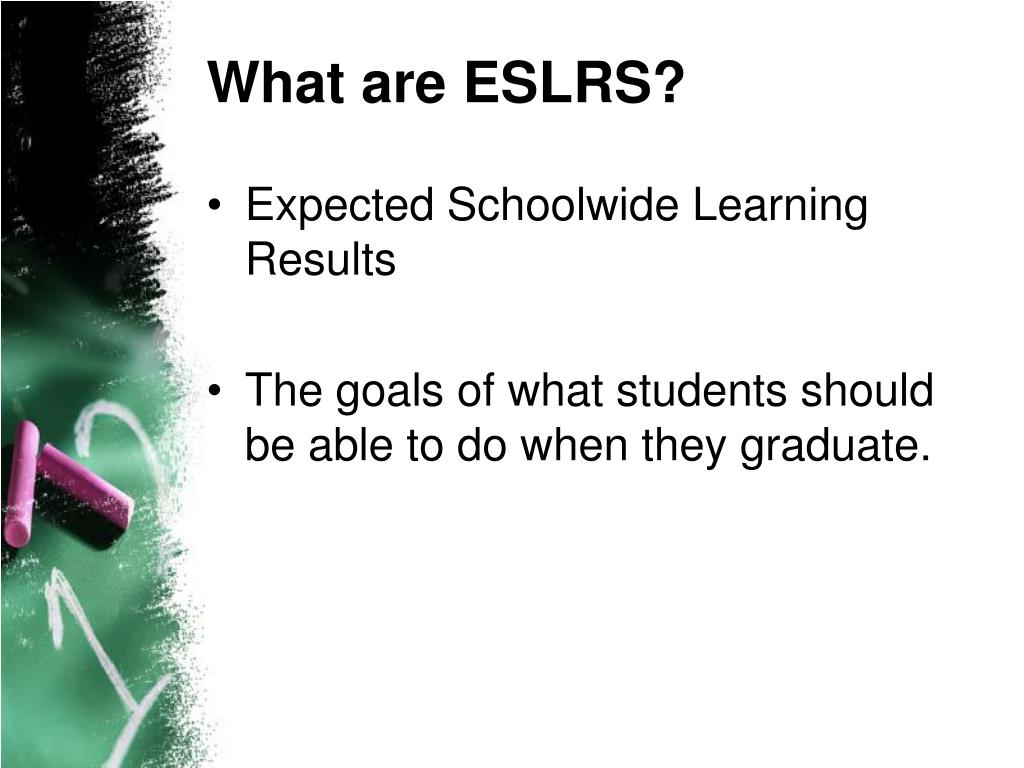 What are ESLRS?

• Expected Schoolwide Learning Results

• The goals of what students should be able to do when they graduate.